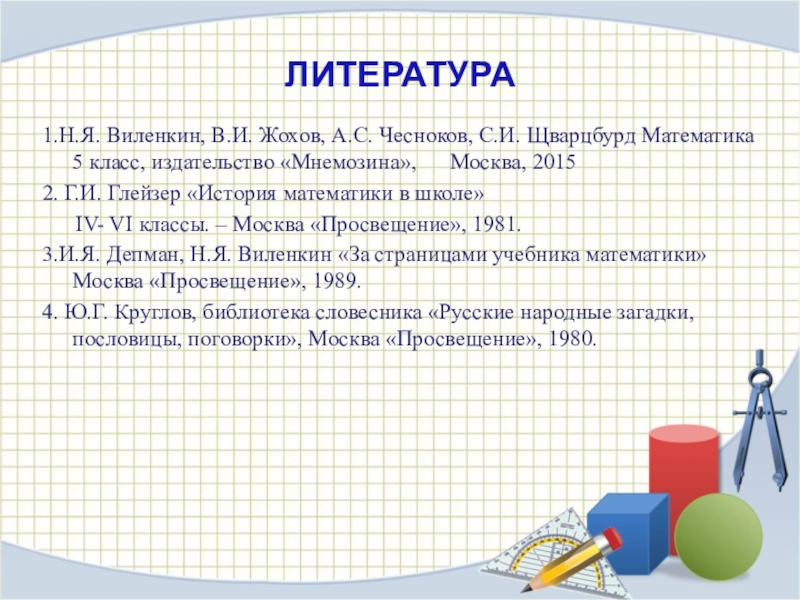 ЛИТЕРАТУРА

1.Н.Я. Виленкин, В.И. Жохов, А.С. Чесноков, С.И. Щварцбурд Математика 5 класс, издательство «Мнемозина», Москва, 2015

2. Г.И. Глейзер «История математики в школе»
IV- VI классы. – Москва «Просвещение», 1981.

3.И.Я. Депман, Н.Я. Виленкин «За страницами учебника математики» Москва «Просвещение», 1989.

4. Ю.Г. Круглов, библиотека словесника «Русские народные загадки, пословицы, поговорки», Москва «Просвещение», 1980.